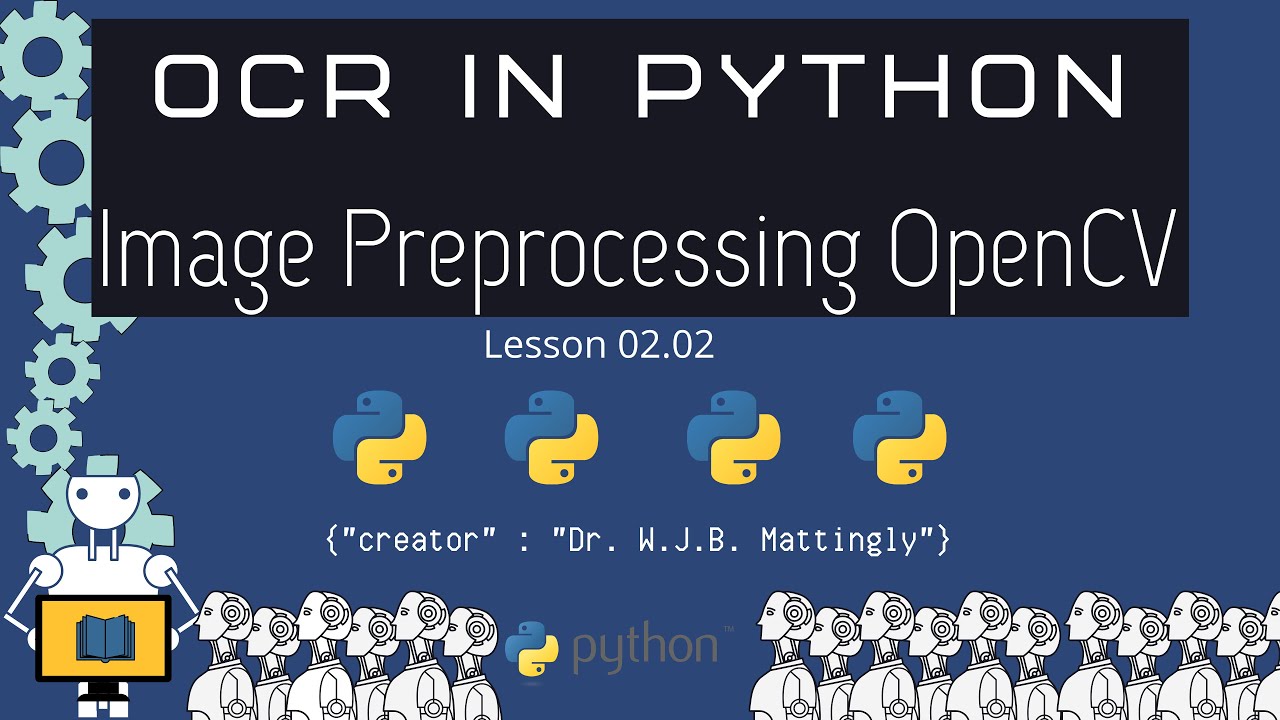 OCR IN PYTHON

Image Preprocessing OpenCV

Lesson 02.02

{"creator" : "Dr. W.J.B. Mattingly"}

python™